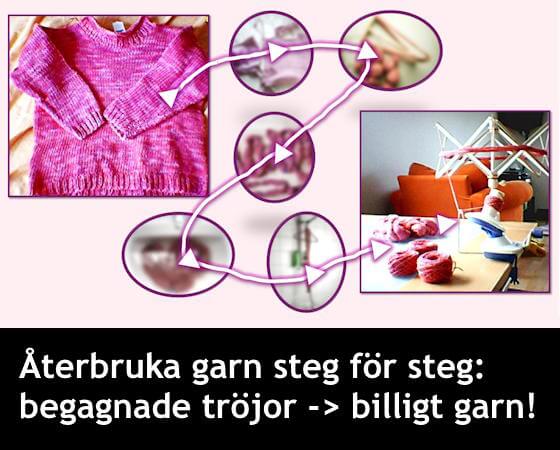 Återbruka garn steg för steg:
begagnade tröjor -> billigt garn!